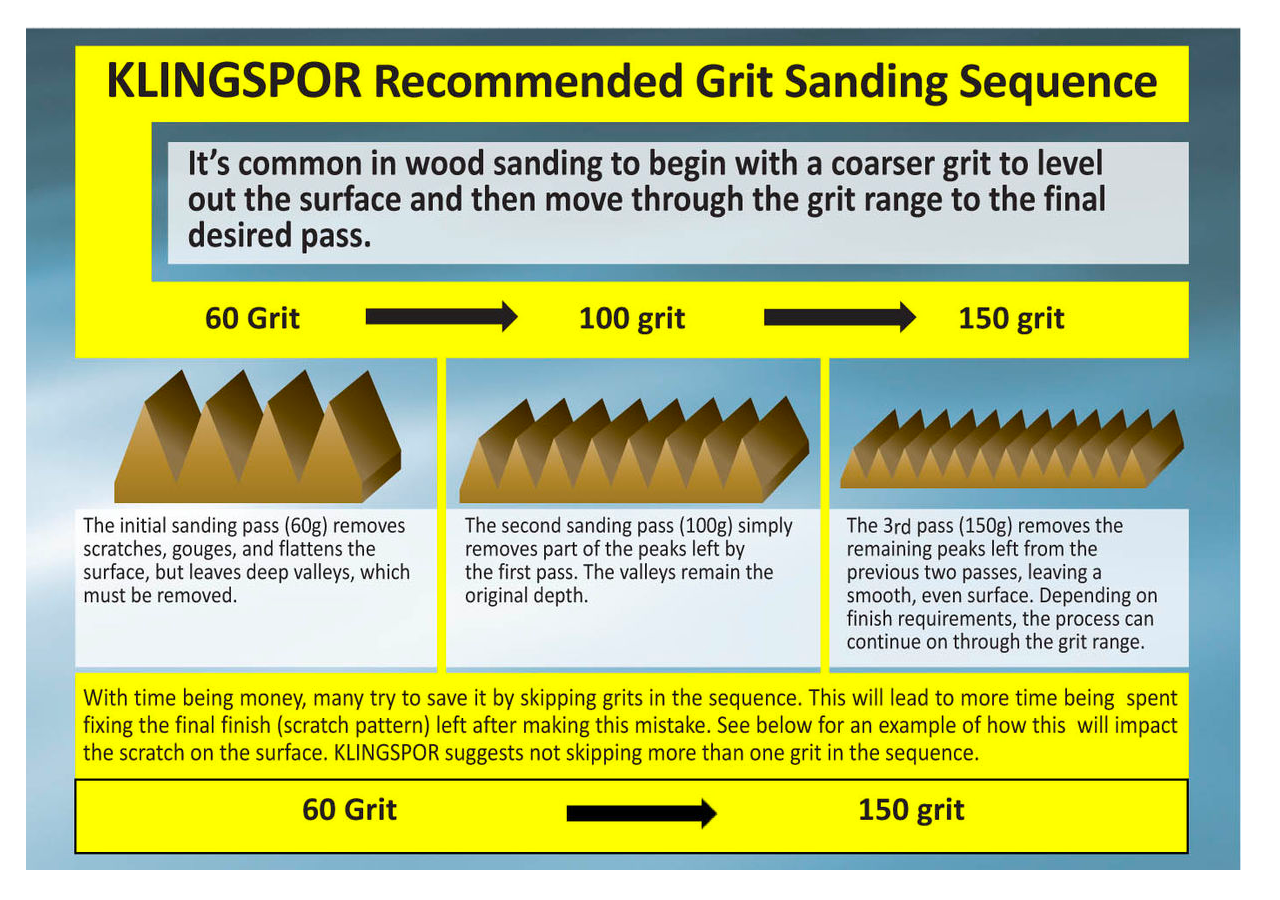 KLINGSPOR Recommended Grit Sanding Sequence

It's common in wood sanding to begin with a coarser grit to level out the surface and then move through the grit range to the final desired pass.

60 Grit

100 grit

150 grit

The initial sanding pass (60g) removes scratches, gouges, and flattens the surface, but leaves deep valleys, which must be removed.

The second sanding pass (100g) simply removes part of the peaks left by the first pass. The valleys remain the original depth.

The 3rd pass (150g) removes the remaining peaks left from the previous two passes, leaving a smooth, even surface. Depending on finish requirements, the process can continue on through the grit range.

With time being money, many try to save it by skipping grits in the sequence. This will lead to more time being spent fixing the final finish (scratch pattern) left after making this mistake. See below for an example of how this will impact the scratch on the surface. KLINGSPOR suggests not skipping more than one grit in the sequence.

60 Grit

150 grit